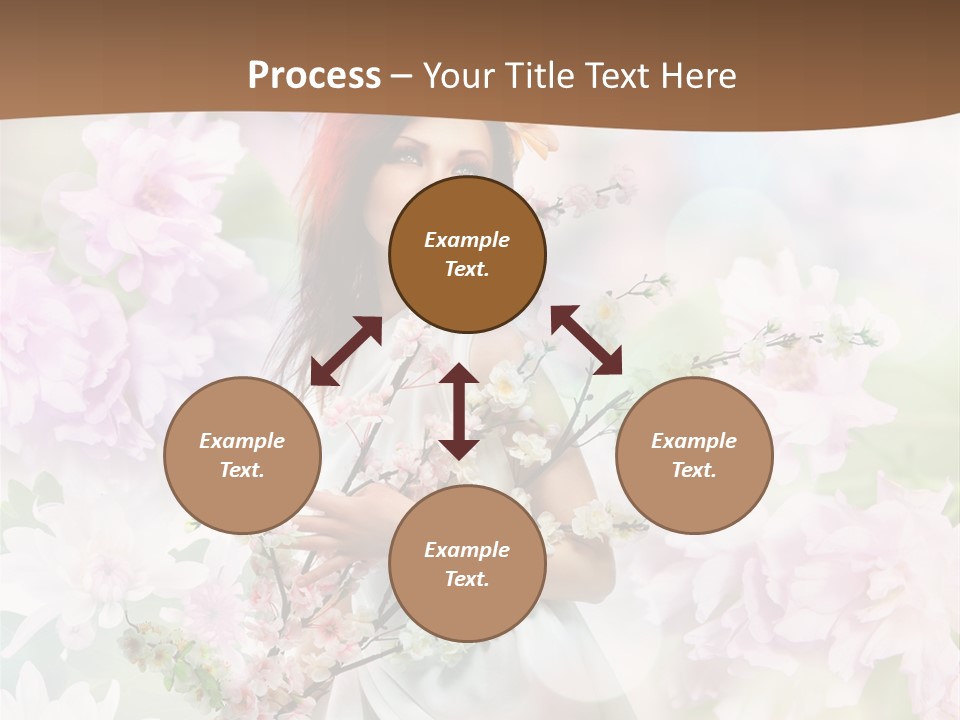 Process – Your Title Text Here

Example Text.

Example Text.

Example Text.

Example Text.